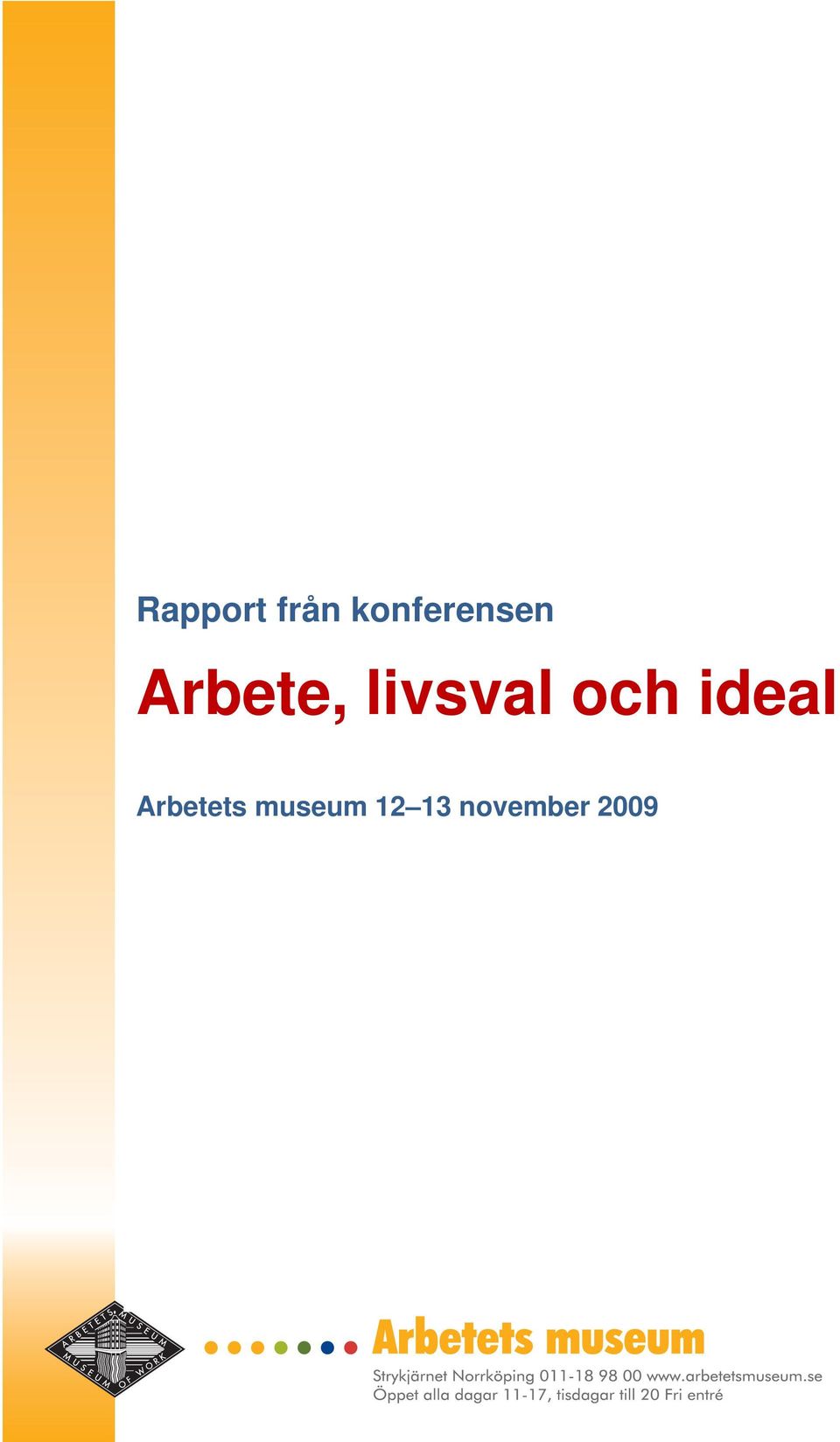 Rapport från konferensen

Arbete, livsval och ideal

Arbetets museum 12–13 november 2009

ARBETETS MUSEUM MUSEUM OF WORK

Arbetets museum

Strykjärnet Norrköping 011-18 98 00 www.arbetetsmuseum.se
Öppet alla dagar 11-17, tisdagar till 20 Fri entré